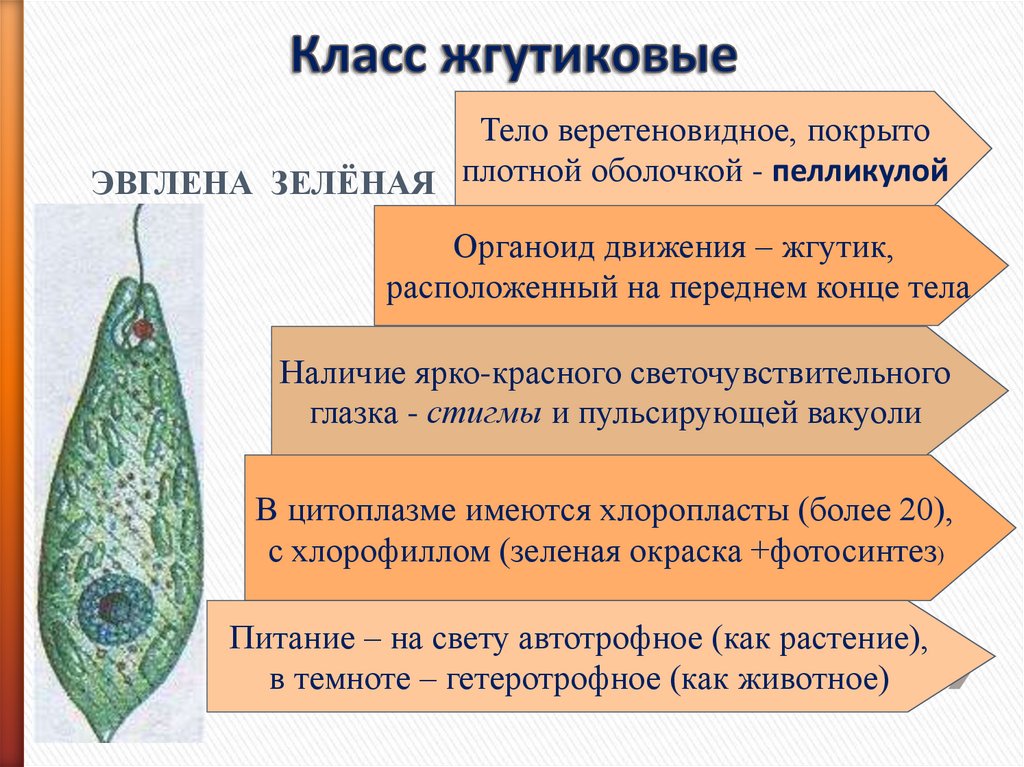 Класс жгутиковые

ЭВГЛЕНА ЗЕЛЁНАЯ

Тело веретеновидное, покрыто плотной оболочкой - пелликулой

Органоид движения – жгутик, расположенный на переднем конце тела

Наличие ярко-красного светочувствительного глазка - стигмы и пульсирующей вакуоли

В цитоплазме имеются хлоропласты (более 20), с хлорофиллом (зеленая окраска +фотосинтез)

Питание – на свету автотрофное (как растение), в темноте – гетеротрофное (как животное)